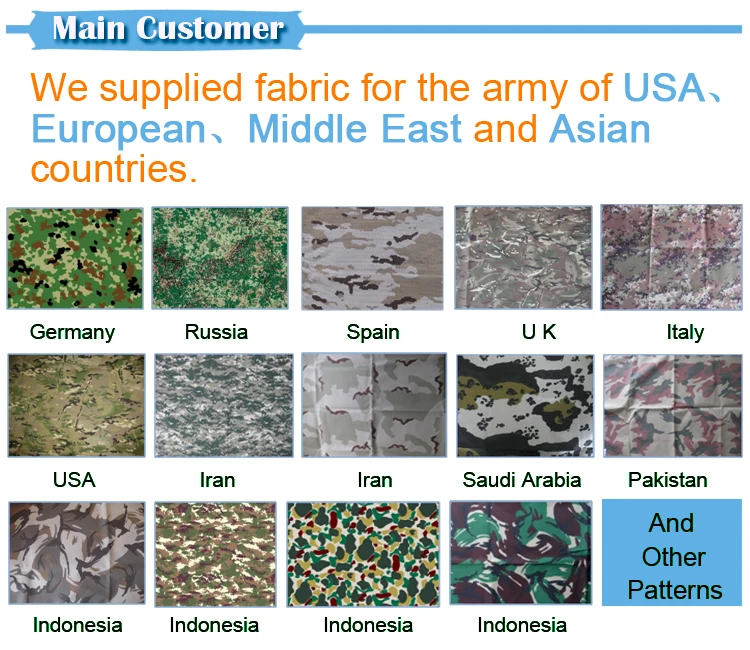 Main Customer

We supplied fabric for the army of USA、European、Middle East and Asian countries.

Germany Russia Spain U K Italy

USA Iran Iran Saudi Arabia Pakistan

Indonesia Indonesia Indonesia Indonesia

And Other Patterns